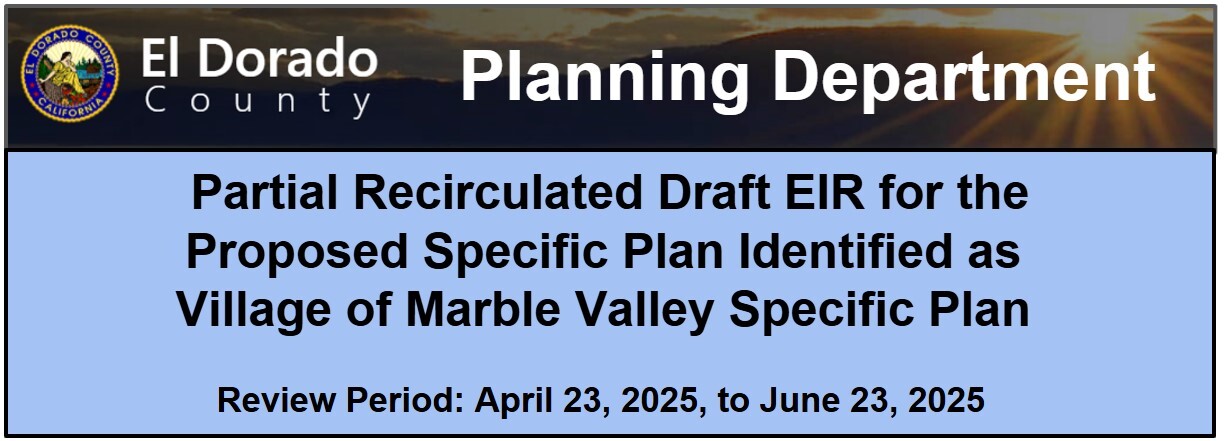 EL DORADO COUNTY
CALIFORNIA

El Dorado
County

Planning Department

Partial Recirculated Draft EIR for the Proposed Specific Plan Identified as Village of Marble Valley Specific Plan

Review Period: April 23, 2025, to June 23, 2025